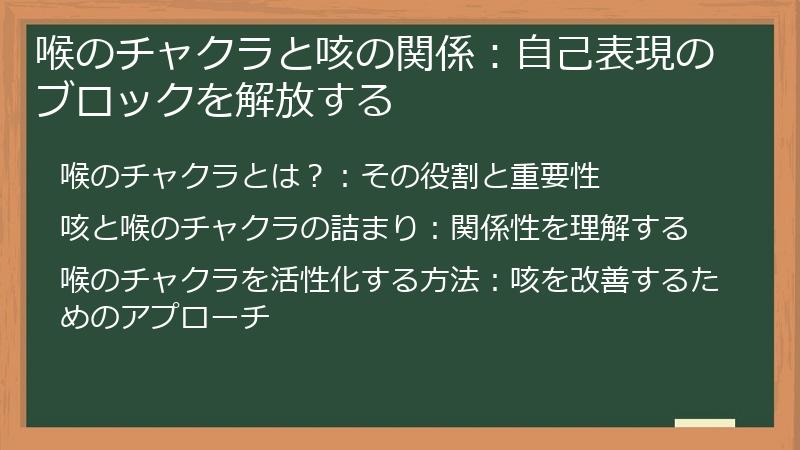 喉のチャクラと咳の関係：自己表現のブロックを解放する

喉のチャクラとは？：その役割と重要性

咳と喉のチャクラの詰まり：関係性を理解する

喉のチャクラを活性化する方法：咳を改善するためのアプローチ